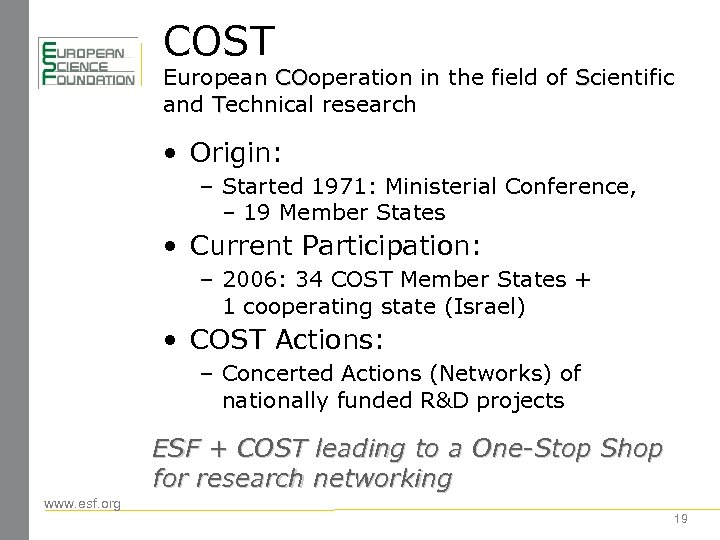 EUROPEAN
SCIENCE
FOUNDATION

COST
European COoperation in the field of Scientific and Technical research

• Origin:
– Started 1971: Ministerial Conference,
– 19 Member States
• Current Participation:
– 2006: 34 COST Member States + 1 cooperating state (Israel)
• COST Actions:
– Concerted Actions (Networks) of nationally funded R&D projects

ESF + COST leading to a One-Stop Shop for research networking

www.esf.org

19